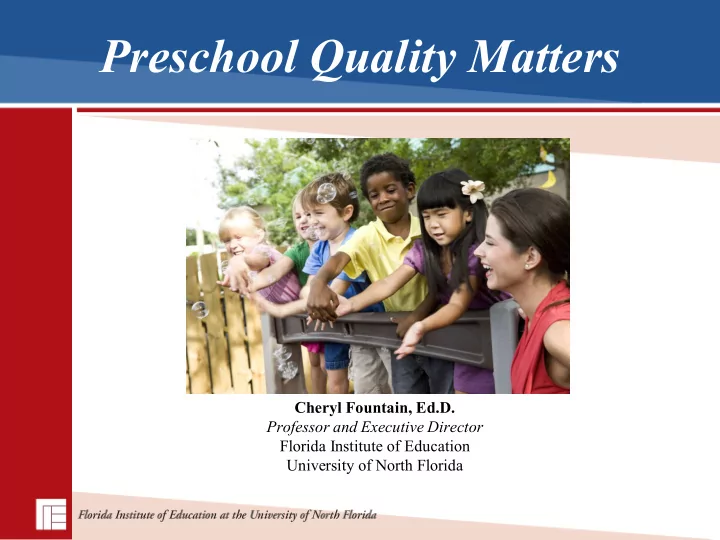 Preschool Quality Matters

Cheryl Fountain, Ed.D.
Professor and Executive Director
Florida Institute of Education
University of North Florida

Florida Institute of Education at the University of North Florida